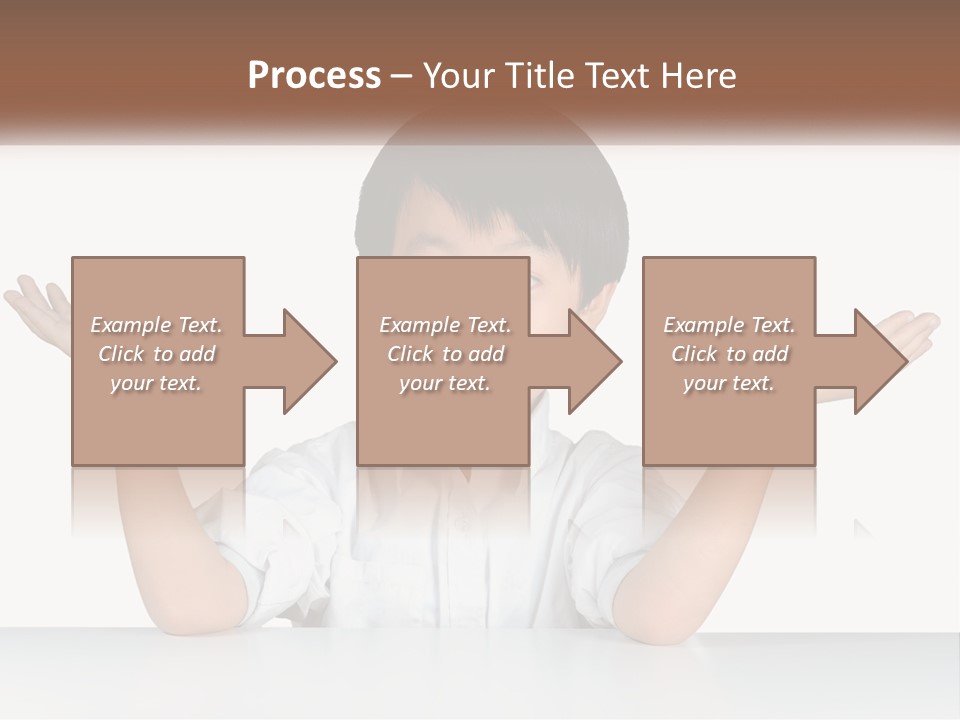 Process – Your Title Text Here

Example Text. Click to add your text.

Example Text. Click to add your text.

Example Text. Click to add your text.